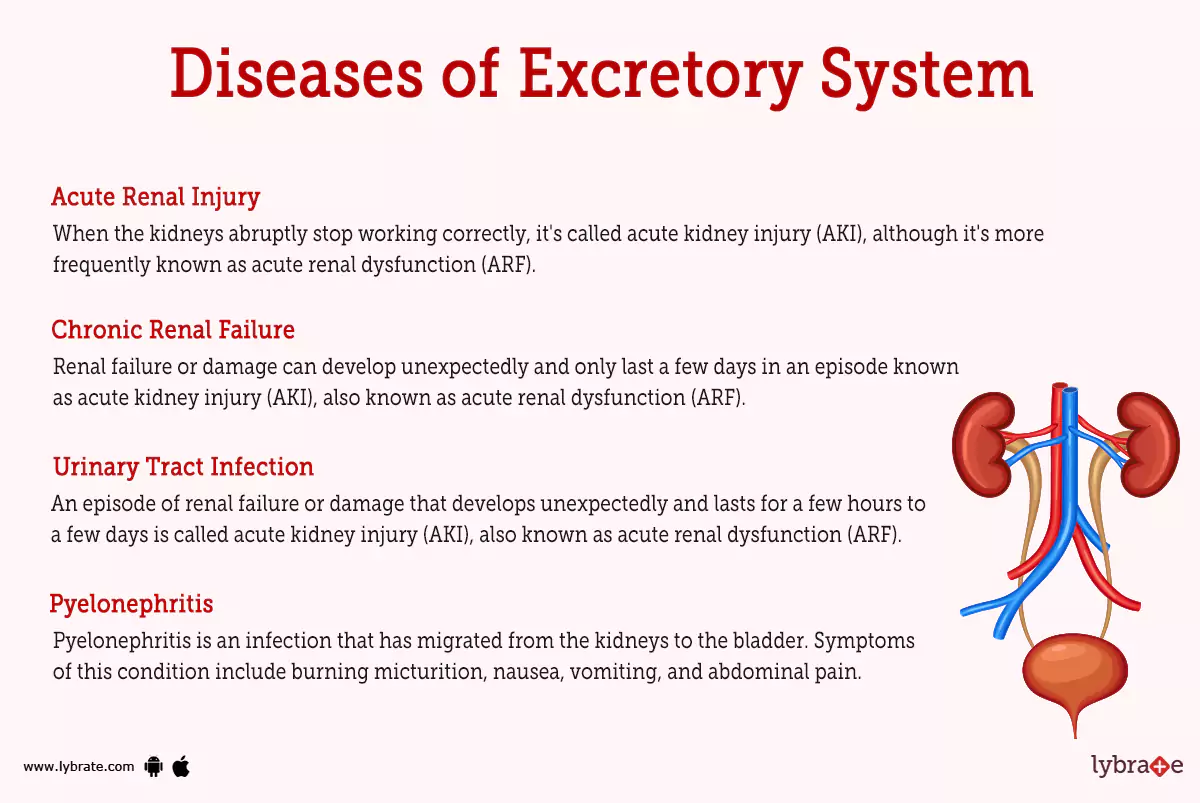 Diseases of Excretory System

Acute Renal Injury
When the kidneys abruptly stop working correctly, it's called acute kidney injury (AKI), although it's more frequently known as acute renal dysfunction (ARF).

Chronic Renal Failure
Renal failure or damage can develop unexpectedly and only last a few days in an episode known as acute kidney injury (AKI), also known as acute renal dysfunction (ARF).

Urinary Tract Infection
An episode of renal failure or damage that develops unexpectedly and lasts for a few hours to a few days is called acute kidney injury (AKI), also known as acute renal dysfunction (ARF).

Pyelonephritis
Pyelonephritis is an infection that has migrated from the kidneys to the bladder. Symptoms of this condition include burning micturition, nausea, vomiting, and abdominal pain.

www.lybrate.com

lybrate